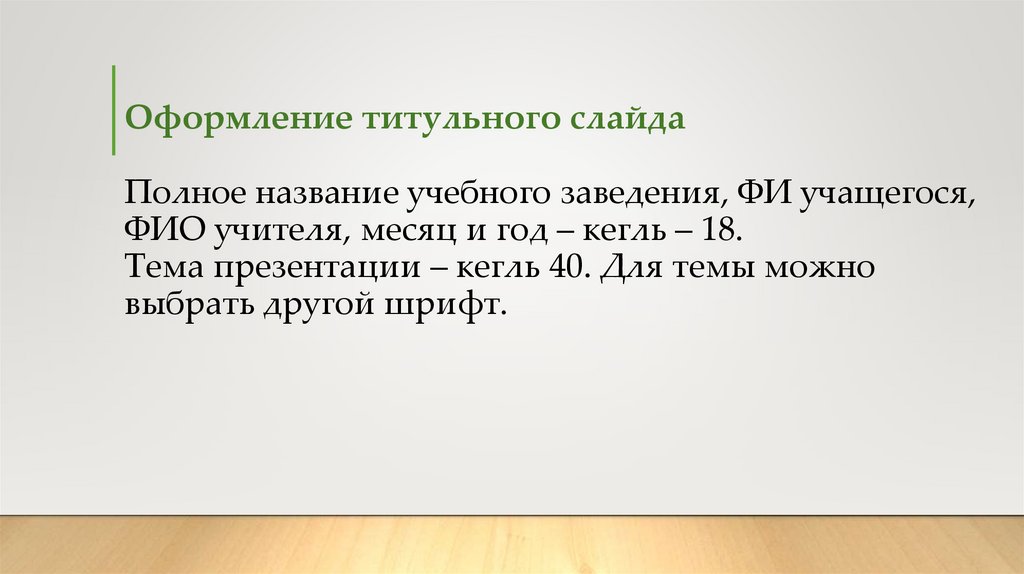 Оформление титульного слайда

Полное название учебного заведения, ФИ учащегося, ФИО учителя, месяц и год – кегль – 18.
Тема презентации – кегль 40. Для темы можно выбрать другой шрифт.